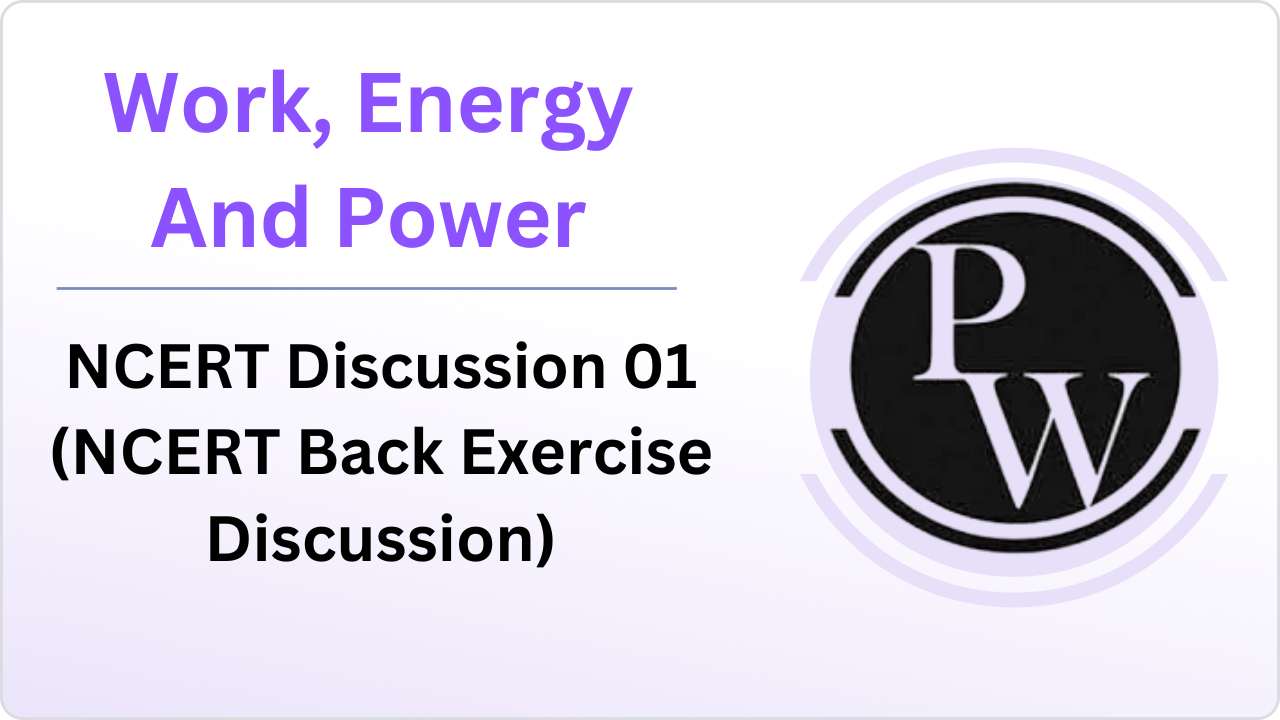 Work, Energy And Power

NCERT Discussion 01 (NCERT Back Exercise Discussion)

PW